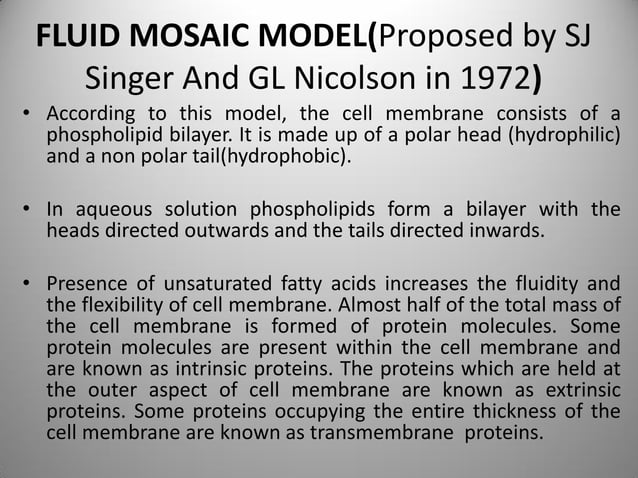 FLUID MOSAIC MODEL(Proposed by SJ Singer And GL Nicolson in 1972)

• According to this model, the cell membrane consists of a phospholipid bilayer. It is made up of a polar head (hydrophilic) and a non polar tail(hydrophobic).

• In aqueous solution phospholipids form a bilayer with the heads directed outwards and the tails directed inwards.

• Presence of unsaturated fatty acids increases the fluidity and the flexibility of cell membrane. Almost half of the total mass of the cell membrane is formed of protein molecules. Some protein molecules are present within the cell membrane and are known as intrinsic proteins. The proteins which are held at the outer aspect of cell membrane are known as extrinsic proteins. Some proteins occupying the entire thickness of the cell membrane are known as transmembrane proteins.